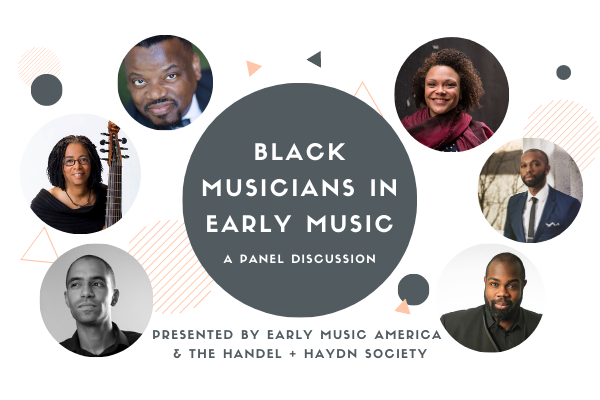 BLACK MUSICIANS IN EARLY MUSIC

A PANEL DISCUSSION

PRESENTED BY EARLY MUSIC AMERICA & THE HANDEL + HAYDN SOCIETY